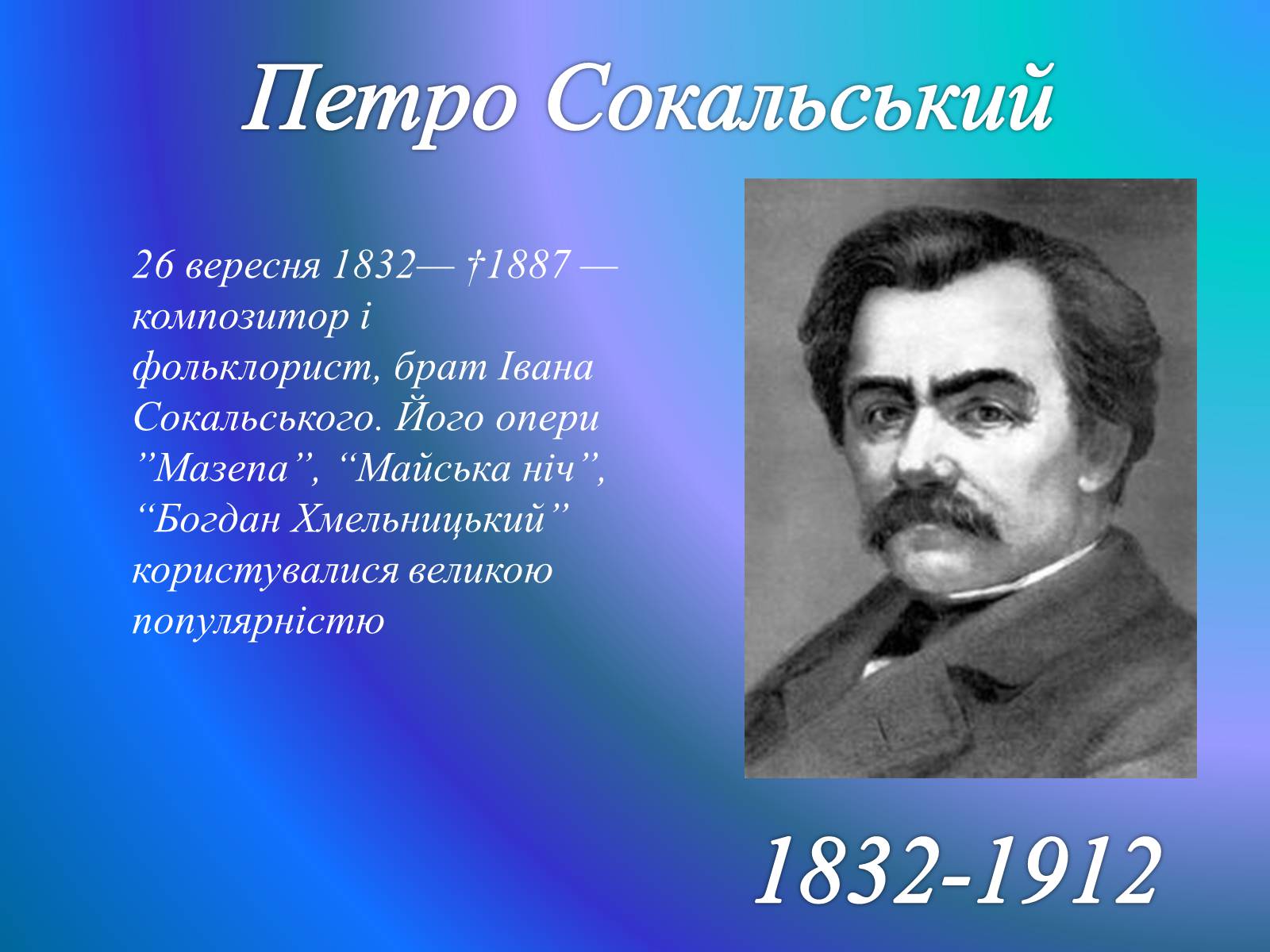 Петро Сокальський

26 вересня 1832— †1887 — композитор і фольклорист, брат Івана Сокальського. Його опери ”Мазепа”, “Майська ніч”, “Богдан Хмельницький” користувалися великою популярністю

1832-1912